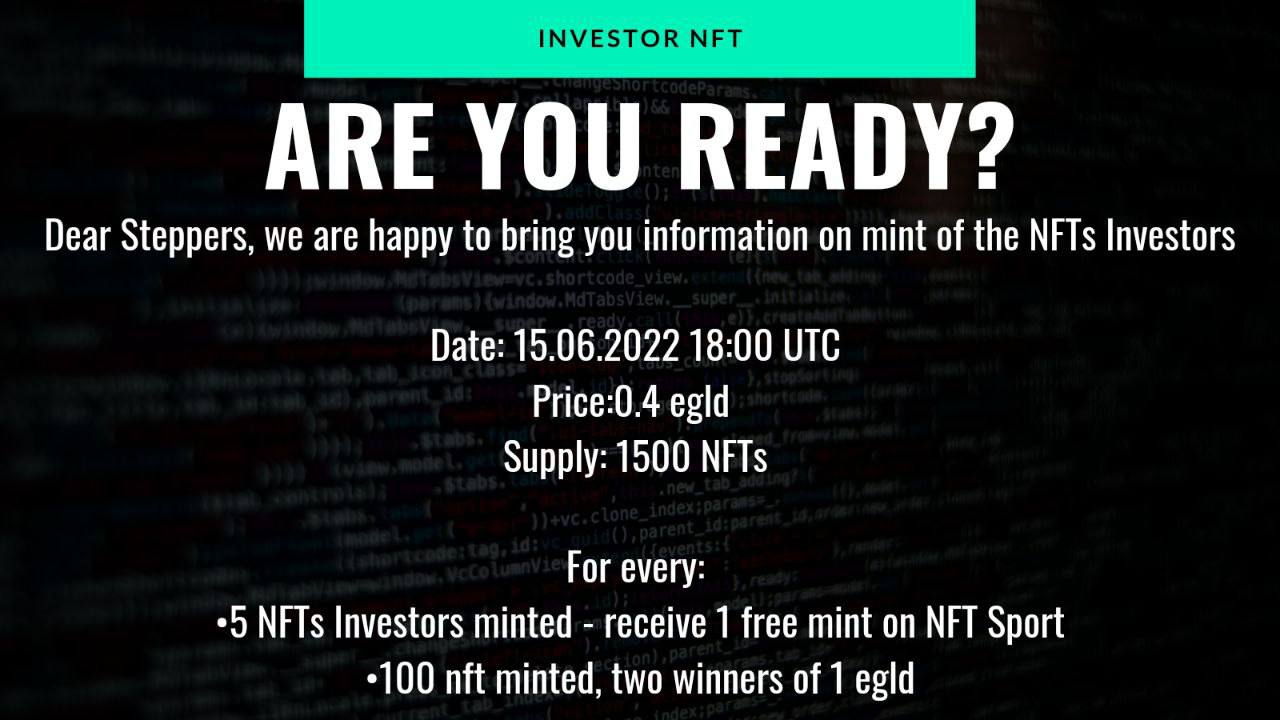 INVESTOR NFT

ARE YOU READY?

Dear Steppers, we are happy to bring you information on mint of the NFTs Investors

Date: 15.06.2022 18:00 UTC
Price:0.4 egld
Supply: 1500 NFTs

For every:
•5 NFTs Investors minted - receive 1 free mint on NFT Sport
•100 nft minted, two winners of 1 egld